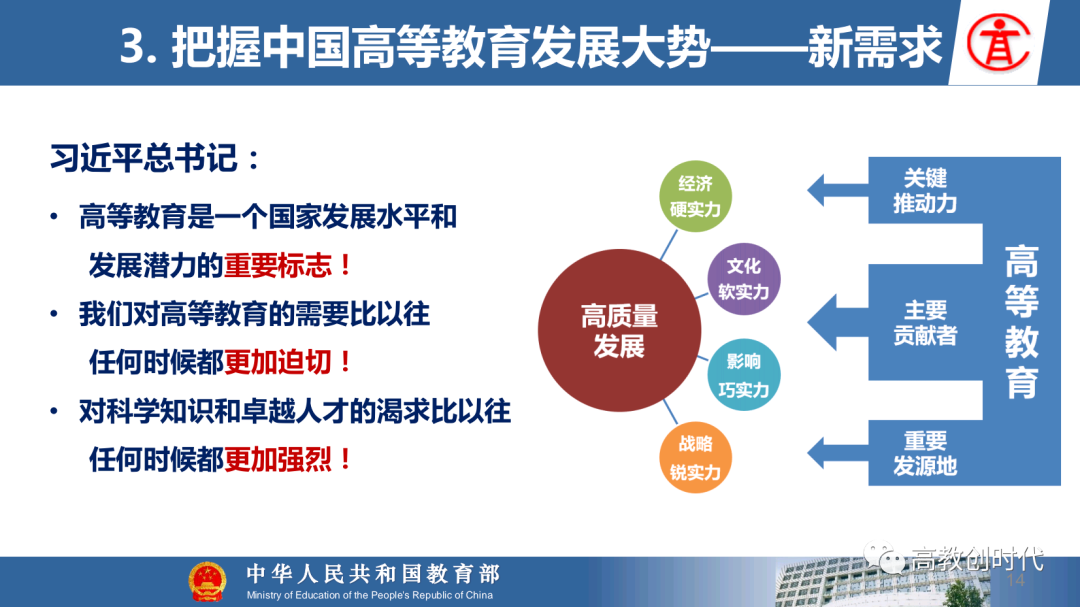 3. 把握中国高等教育发展大势——新需求

习近平总书记：

• 高等教育是一个国家发展水平和发展潜力的重要标志！

• 我们对高等教育的需要比以往任何时候都更加迫切！

• 对科学知识和卓越人才的渴求比以往任何时候都更加强烈！

高质量发展

经济硬实力

文化软实力

影响巧实力

战略锐实力

关键推动力

主要贡献者

重要发源地

高等教育

中华人民共和国教育部
Ministry of Education of the People's Republic of China

高教创时代

14